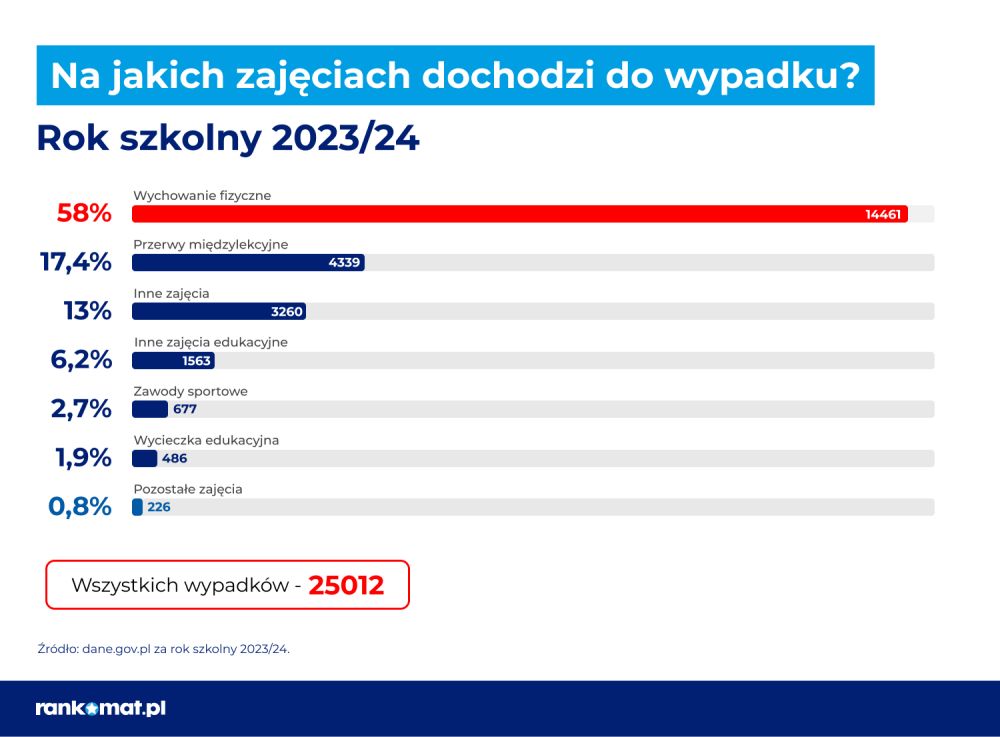 Na jakich zajęciach dochodzi do wypadku?

Rok szkolny 2023/24

58% Wychowanie fizyczne 14461

17,4% Przerwy międzylekcyjne 4339

13% Inne zajęcia 3260

6,2% Inne zajęcia edukacyjne 1563

2,7% Zawody sportowe 677

1,9% Wycieczka edukacyjna 486

0,8% Pozostałe zajęcia 226

Wszystkich wypadków - 25012

Źródło: dane.gov.pl za rok szkolny 2023/24.

rankomat.pl